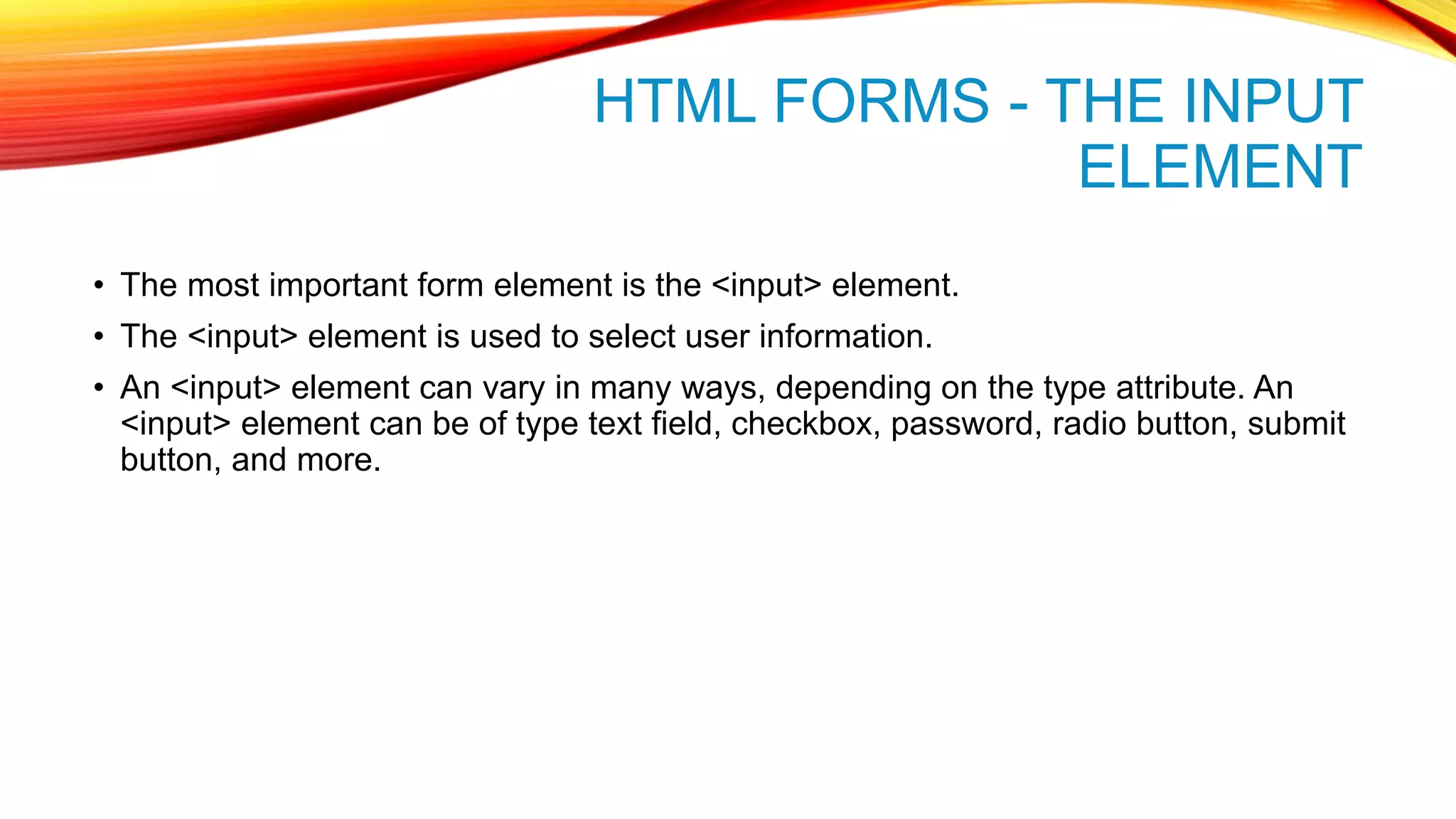 HTML FORMS - THE INPUT ELEMENT

• The most important form element is the <input> element.
• The <input> element is used to select user information.
• An <input> element can vary in many ways, depending on the type attribute. An <input> element can be of type text field, checkbox, password, radio button, submit button, and more.